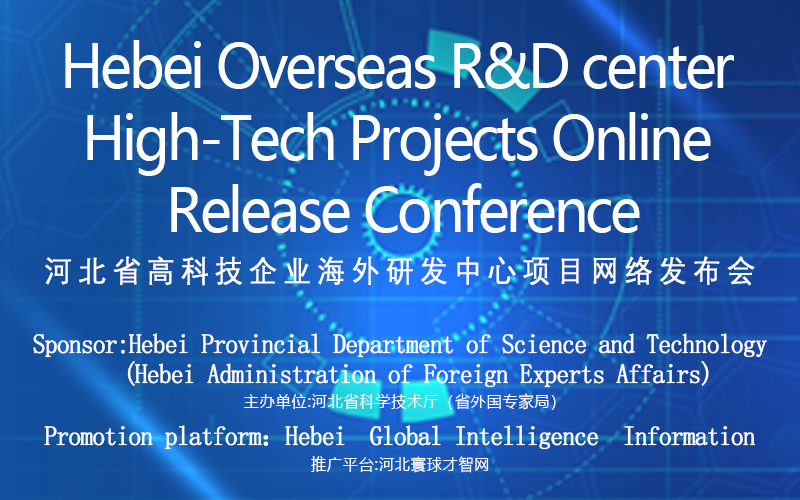 Hebei Overseas R&D center High-Tech Projects Online Release Conference

河北省高科技企业海外研发中心项目网络发布会

Sponsor:Hebei Provincial Department of Science and Technology (Hebei Administration of Foreign Experts Affairs)

主办单位:河北省科学技术厅（省外国专家局）

Promotion platform: Hebei Global Intelligence Information

推广平台:河北寰球才智网